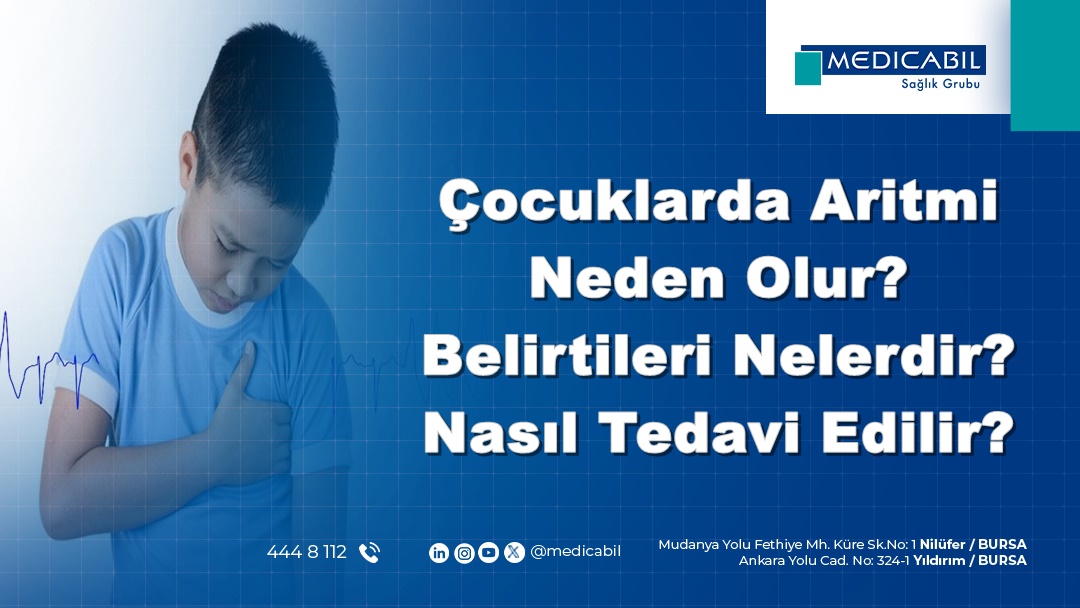 MEDICABIL
Sağlık Grubu

Çocuklarda Aritmi Neden Olur? Belirtileri Nelerdir? Nasıl Tedavi Edilir?

444 8 112

@medicabil

Mudanya Yolu Fethiye Mh. Küre Sk.No: 1 Nilüfer / BURSA
Ankara Yolu Cad. No: 324-1 Yıldırım / BURSA